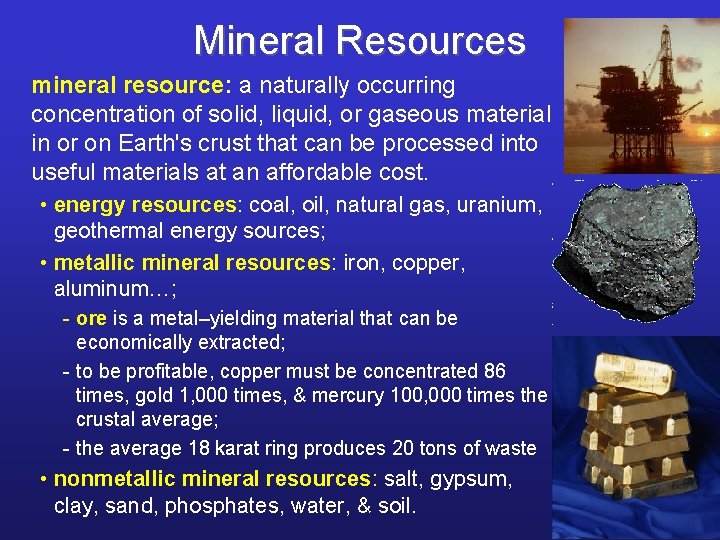 Mineral Resources

mineral resource: a naturally occurring concentration of solid, liquid, or gaseous material in or on Earth's crust that can be processed into useful materials at an affordable cost.

• energy resources: coal, oil, natural gas, uranium, geothermal energy sources;

• metallic mineral resources: iron, copper, aluminum…;

- ore is a metal–yielding material that can be economically extracted;

- to be profitable, copper must be concentrated 86 times, gold 1,000 times, & mercury 100,000 times the crustal average;

- the average 18 karat ring produces 20 tons of waste

• nonmetallic mineral resources: salt, gypsum, clay, sand, phosphates, water, & soil.